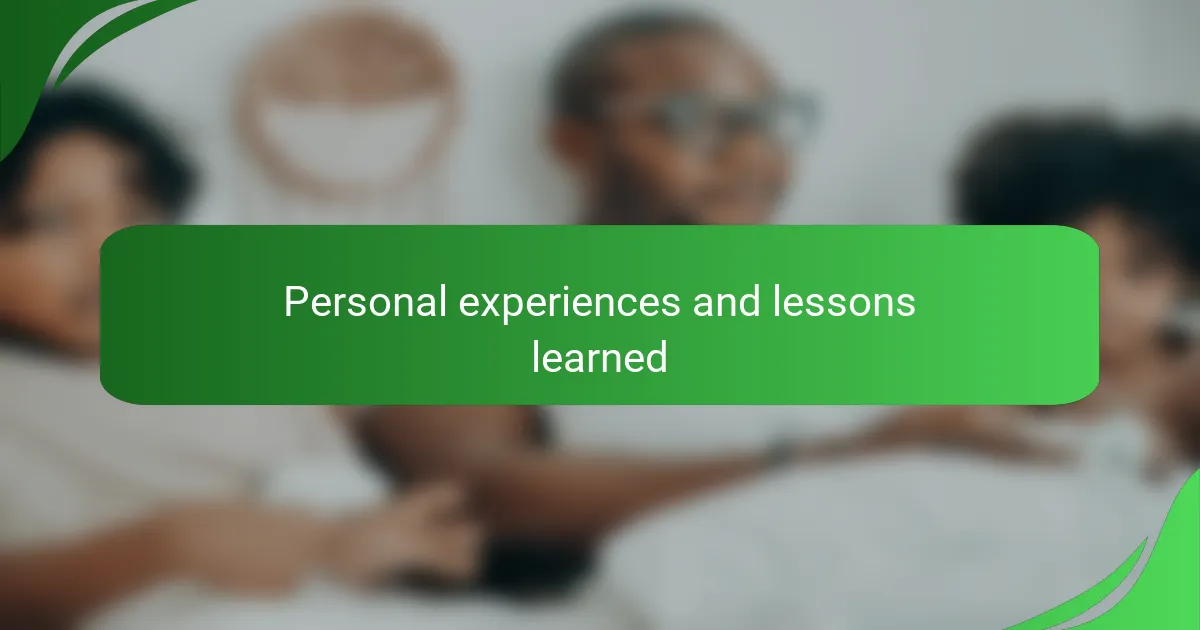 Personal experiences and lessons learned